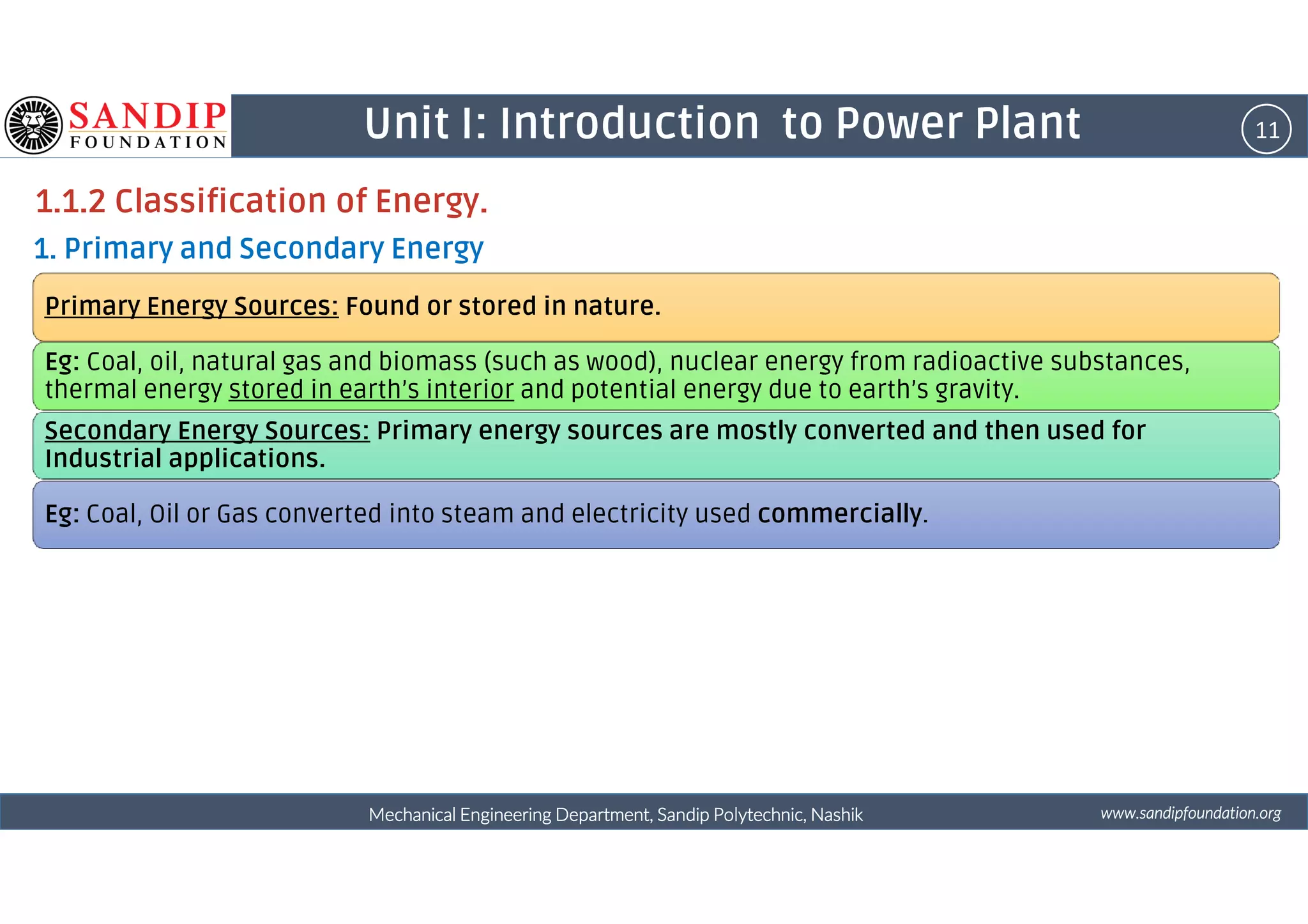 SANDIP FOUNDATION

Unit I: Introduction to Power Plant

11

1.1.2 Classification of Energy.

1. Primary and Secondary Energy

Primary Energy Sources: Found or stored in nature.

Eg: Coal, oil, natural gas and biomass (such as wood), nuclear energy from radioactive substances, thermal energy stored in earth's interior and potential energy due to earth's gravity.

Secondary Energy Sources: Primary energy sources are mostly converted and then used for Industrial applications.

Eg: Coal, Oil or Gas converted into steam and electricity used commercially.

Mechanical Engineering Department, Sandip Polytechnic, Nashik

www.sandipfoundation.org